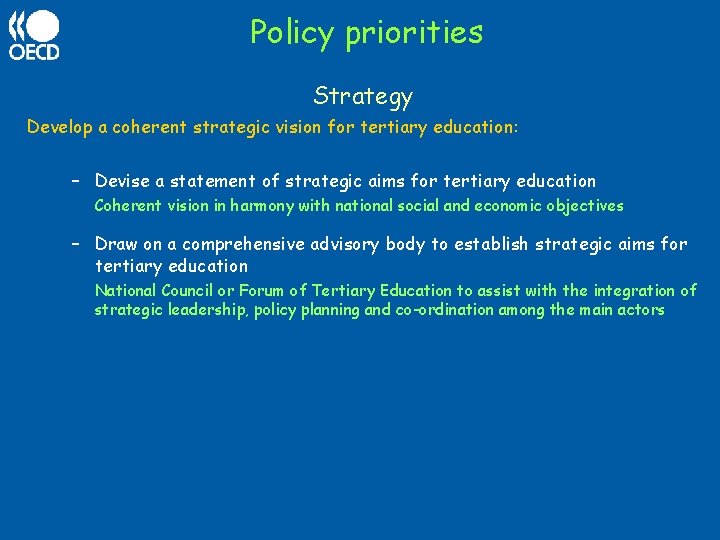 OECD

Policy priorities

Strategy

Develop a coherent strategic vision for tertiary education:

– Devise a statement of strategic aims for tertiary education
Coherent vision in harmony with national social and economic objectives

– Draw on a comprehensive advisory body to establish strategic aims for tertiary education
National Council or Forum of Tertiary Education to assist with the integration of strategic leadership, policy planning and co-ordination among the main actors